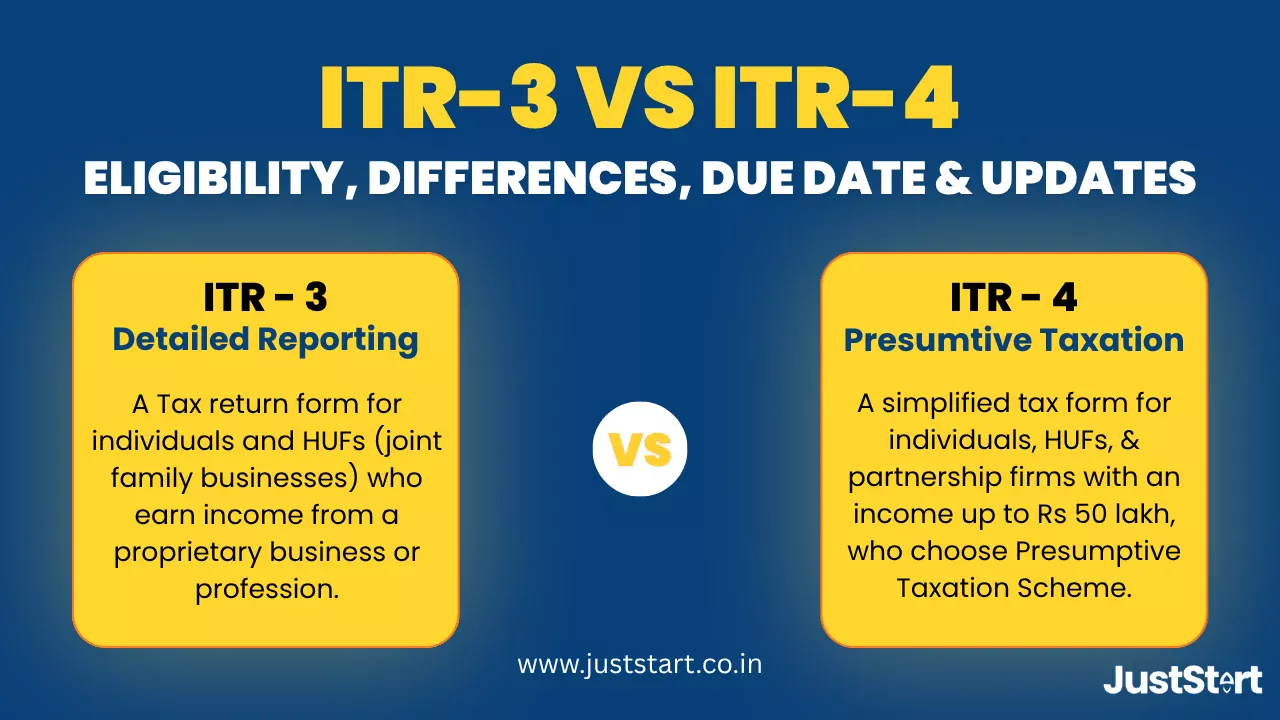 ITR-3 VS ITR-4

ELIGIBILITY, DIFFERENCES, DUE DATE & UPDATES

ITR - 3
Detailed Reporting

A Tax return form for individuals and HUFs (joint family businesses) who earn income from a proprietary business or profession.

VS

ITR - 4
Presumtive Taxation

A simplified tax form for individuals, HUFs, & partnership firms with an income up to Rs 50 lakh, who choose Presumptive Taxation Scheme.

www.juststart.co.in

JustStart